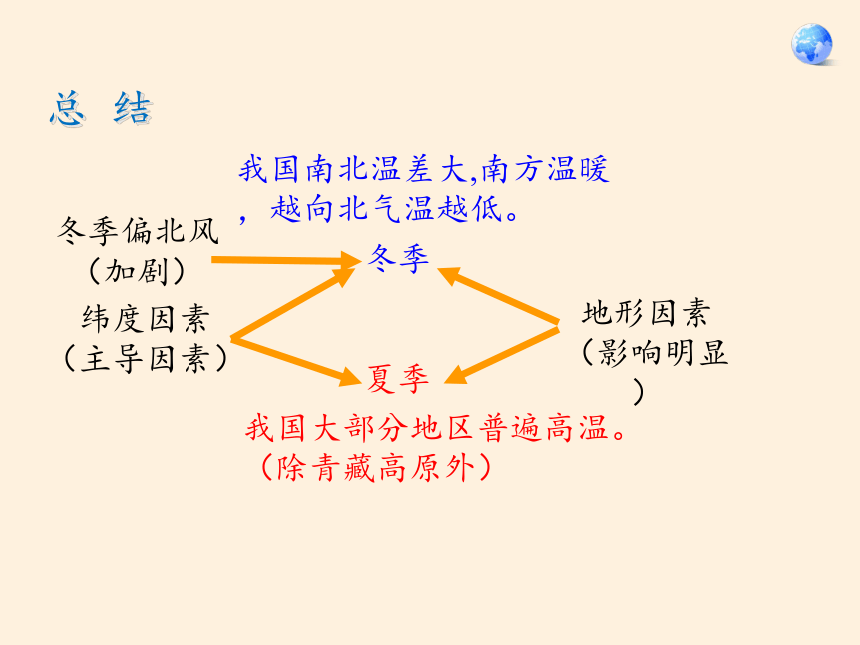 总 结

我国南北温差大,南方温暖，越向北气温越低。

冬季偏北风（加剧）

冬季

纬度因素（主导因素）

地形因素（影响明显）

夏季

我国大部分地区普遍高温。（除青藏高原外）